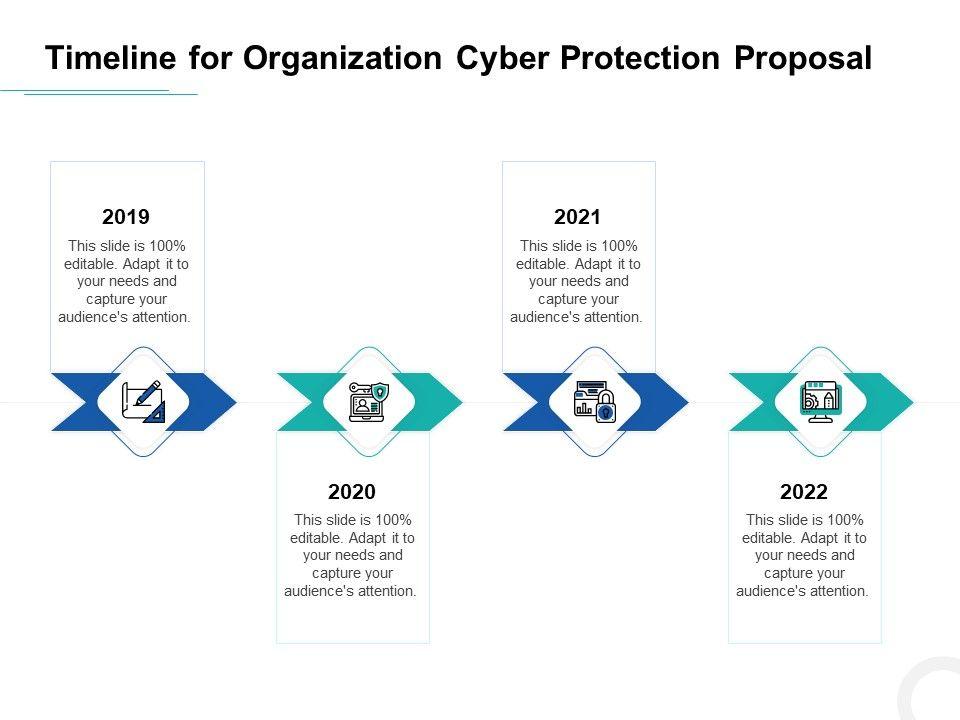 Timeline for Organization Cyber Protection Proposal

2019
This slide is 100% editable. Adapt it to your needs and capture your audience's attention.

2020
This slide is 100% editable. Adapt it to your needs and capture your audience's attention.

2021
This slide is 100% editable. Adapt it to your needs and capture your audience's attention.

2022
This slide is 100% editable. Adapt it to your needs and capture your audience's attention.